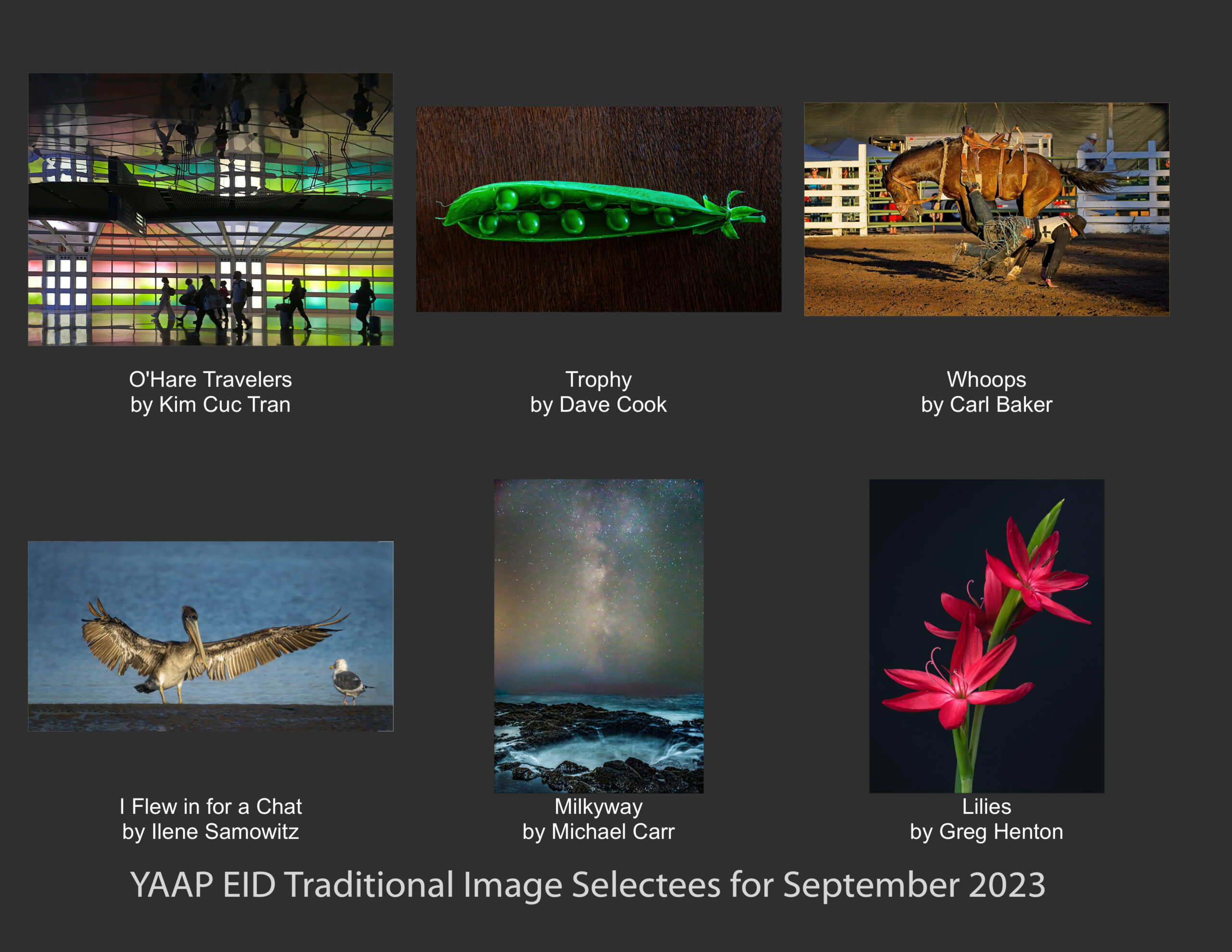 O'Hare Travelers
by Kim Cuc Tran

Trophy
by Dave Cook

Whoops
by Carl Baker

I Flew in for a Chat
by Ilene Samowitz

Milkyway
by Michael Carr

Lilies
by Greg Henton

YAAP EID Traditional Image Selectees for September 2023